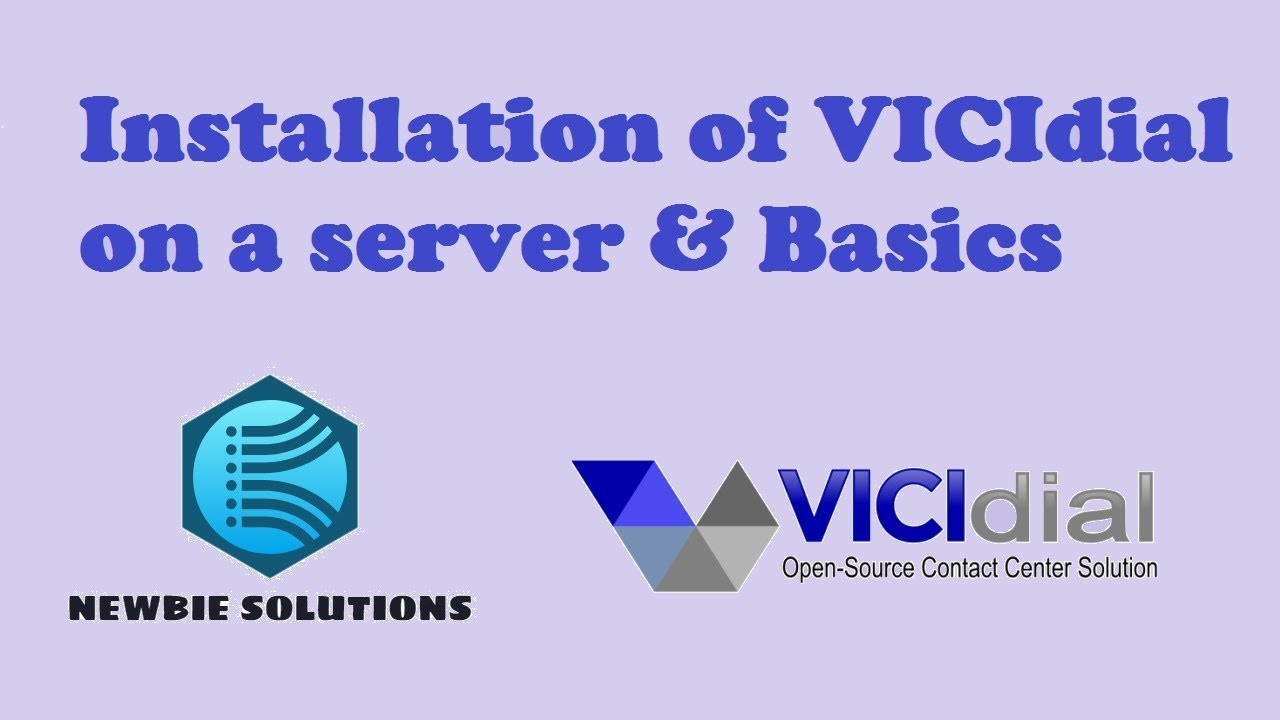 Installation of VICIdial on a server & Basics

NEWBIE SOLUTIONS

VICIdial
Open-Source Contact Center Solution